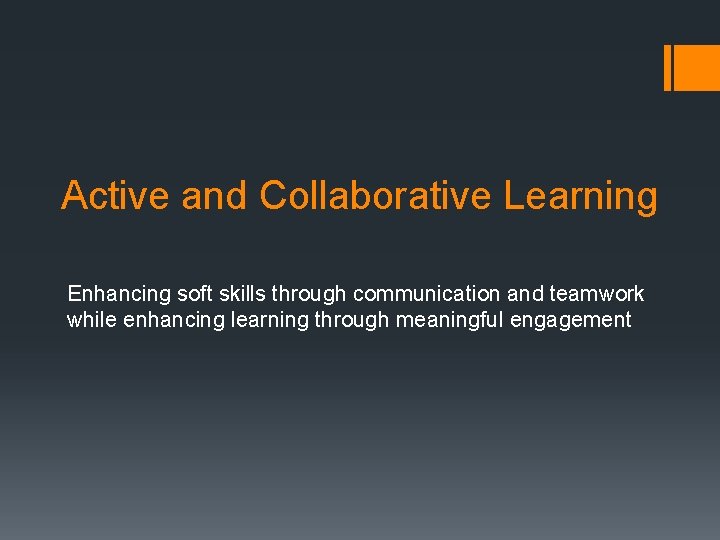 Active and Collaborative Learning

Enhancing soft skills through communication and teamwork while enhancing learning through meaningful engagement